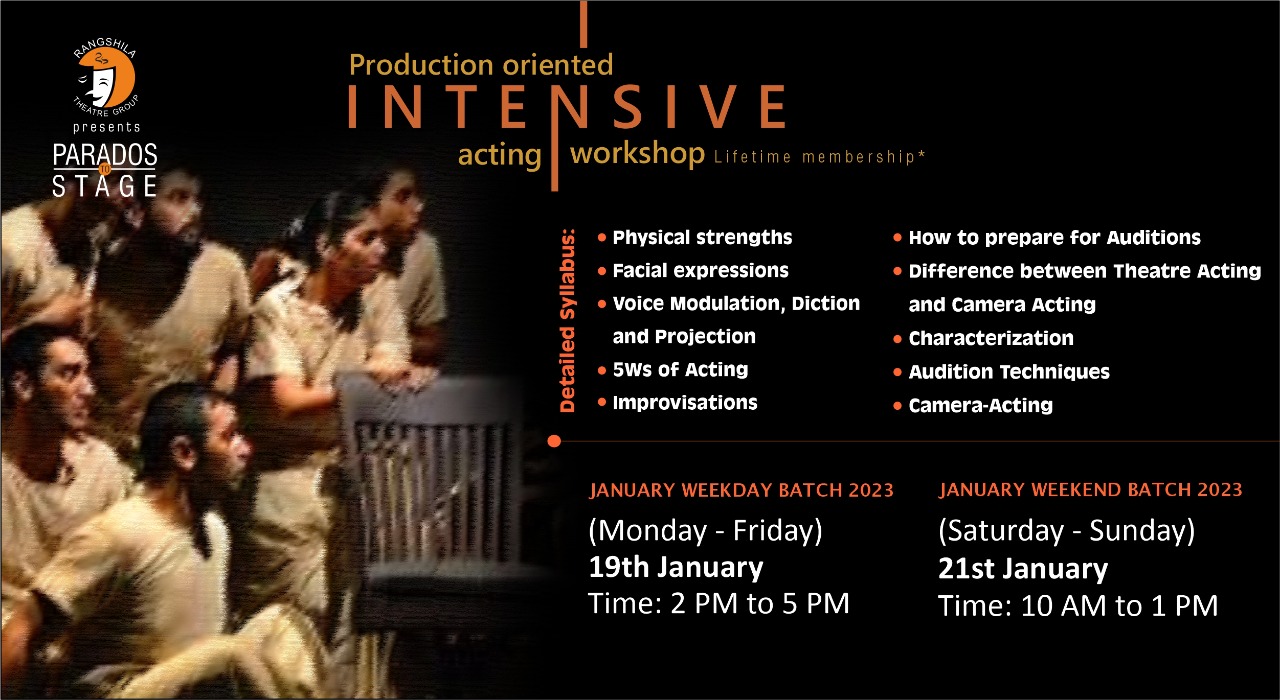 RANGSHILA
THEATRE GROUP
presents
PARADOS TO STAGE

Production oriented
INTENSIVE
acting workshop Lifetime membership*

Detailed Syllabus:
• Physical strengths
• Facial expressions
• Voice Modulation, Diction and Projection
• 5Ws of Acting
• Improvisations

• How to prepare for Auditions
• Difference between Theatre Acting and Camera Acting
• Characterization
• Audition Techniques
• Camera-Acting

JANUARY WEEKDAY BATCH 2023
(Monday - Friday)
19th January
Time: 2 PM to 5 PM

JANUARY WEEKEND BATCH 2023
(Saturday - Sunday)
21st January
Time: 10 AM to 1 PM